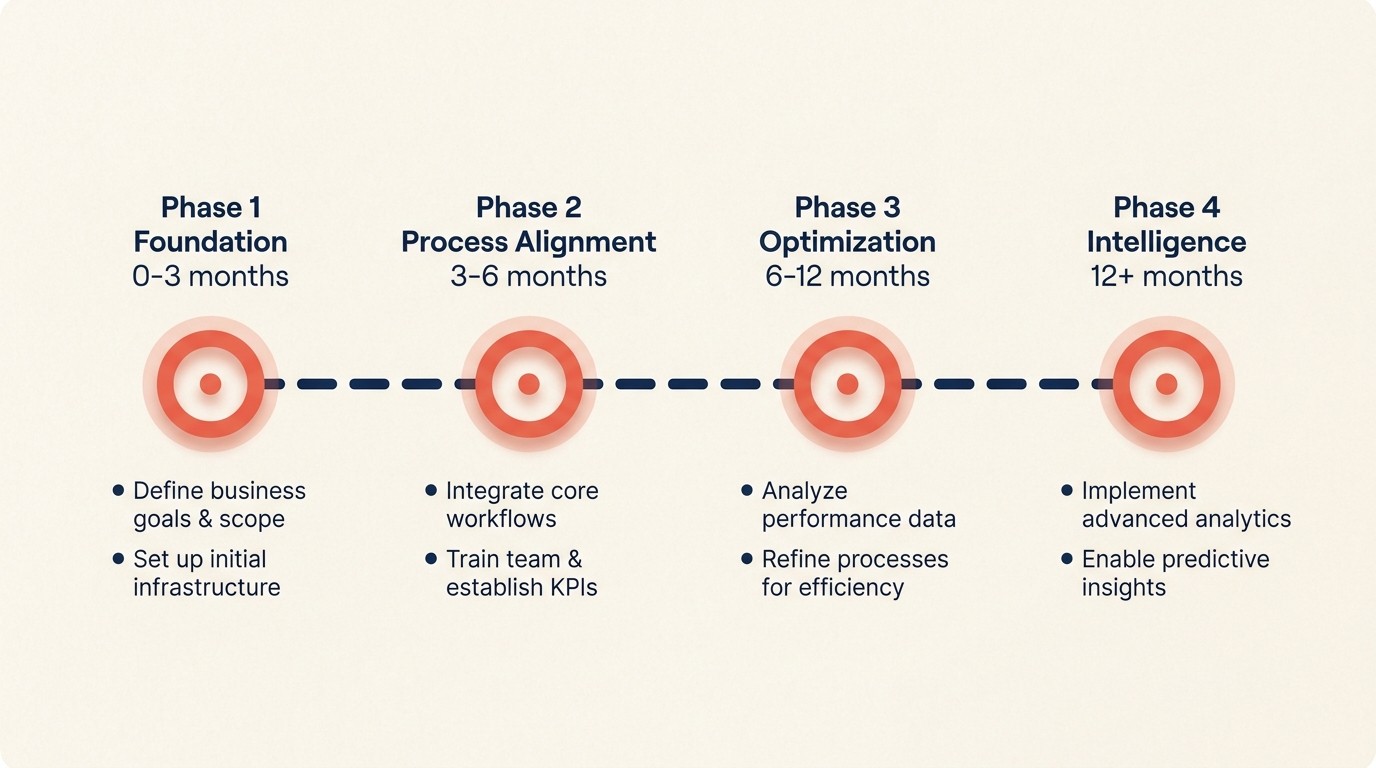 Phase 1
Foundation
0-3 months

• Define business goals & scope
• Set up initial infrastructure

Phase 2
Process Alignment
3-6 months

• Integrate core workflows
• Train team & establish KPIs

Phase 3
Optimization
6-12 months

• Analyze performance data
• Refine processes for efficiency

Phase 4
Intelligence
12+ months

• Implement advanced analytics
• Enable predictive insights